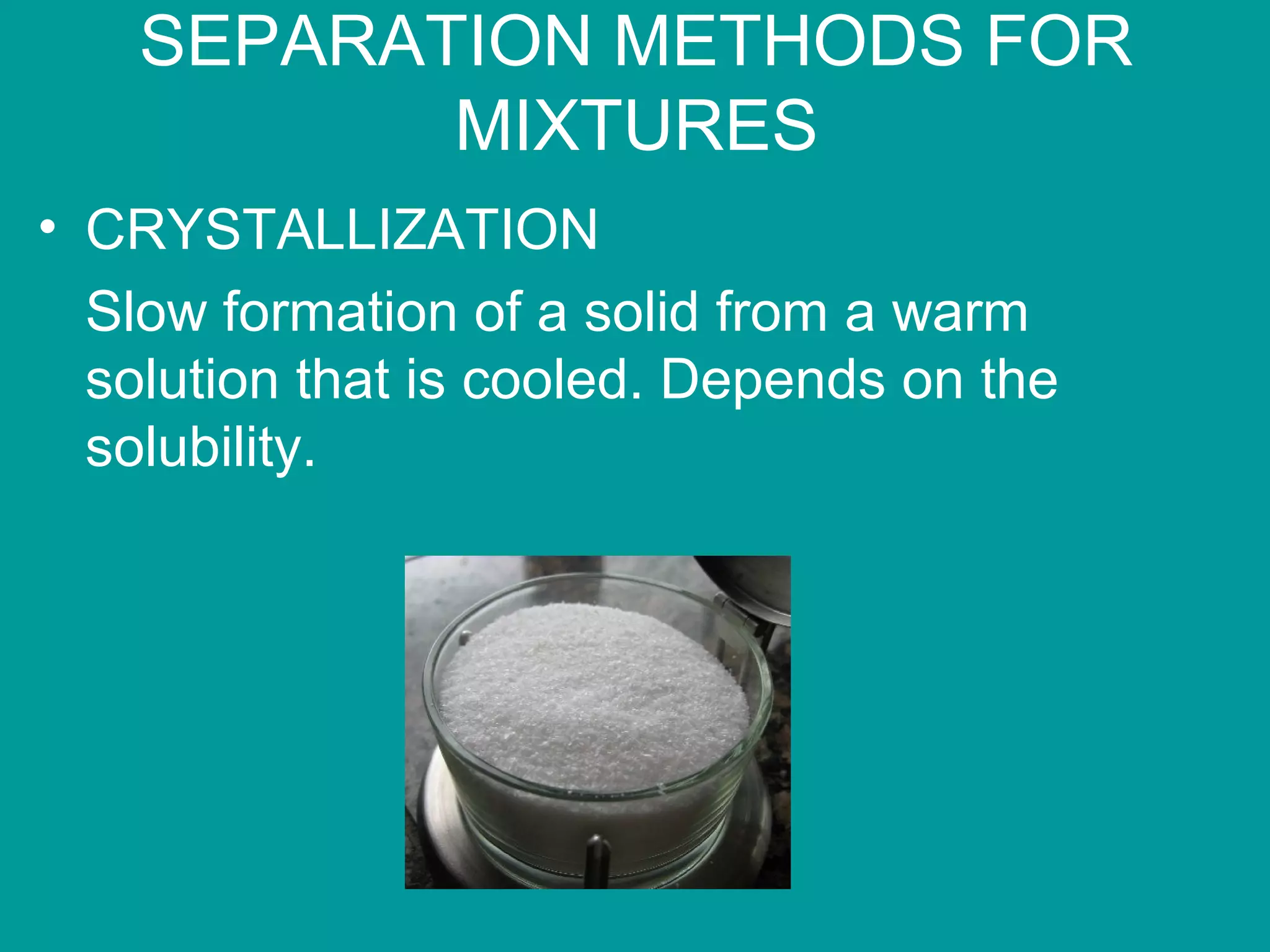 SEPARATION METHODS FOR MIXTURES

• CRYSTALLIZATION

Slow formation of a solid from a warm solution that is cooled. Depends on the solubility.